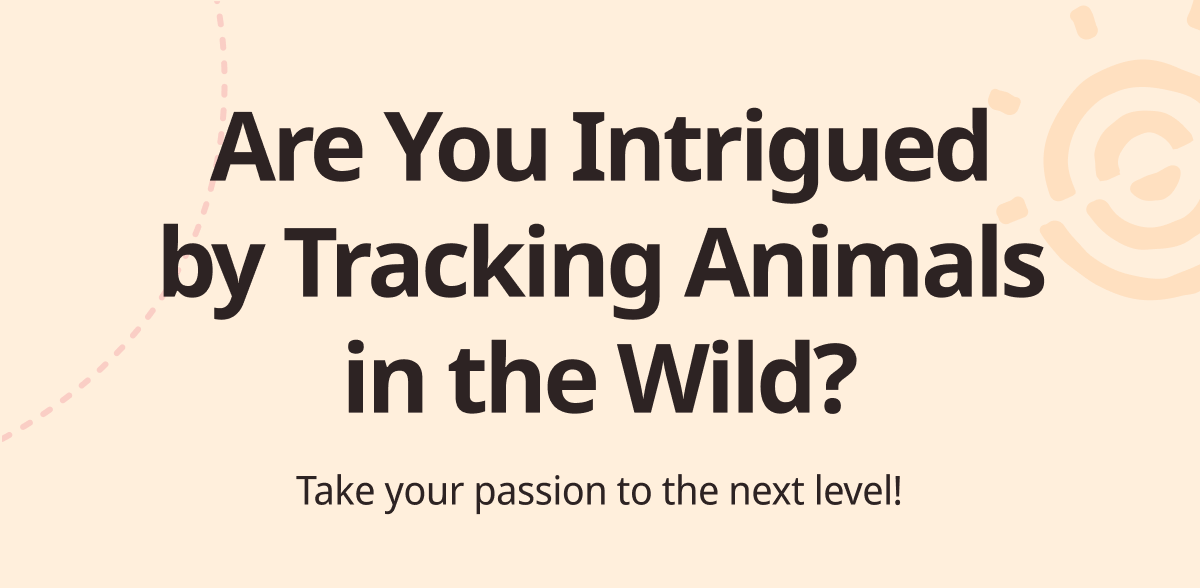 Are You Intrigued by Tracking Animals in the Wild?

Take your passion to the next level!